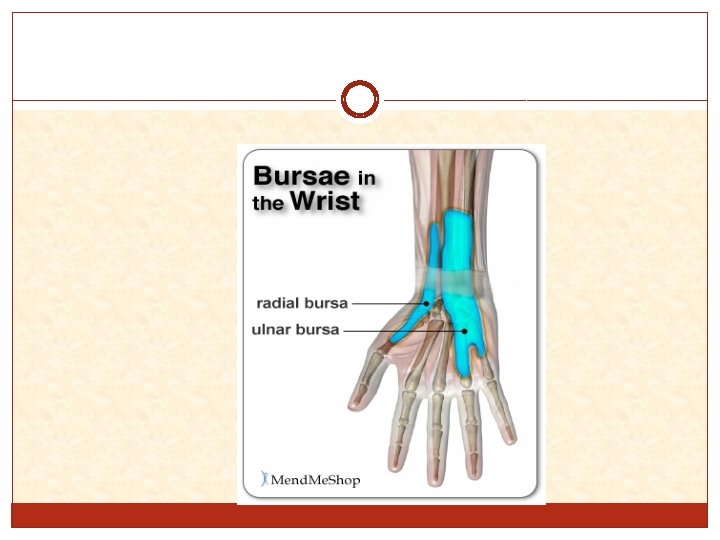 Bursae in the Wrist

radial bursa

ulnar bursa

MendMeShop